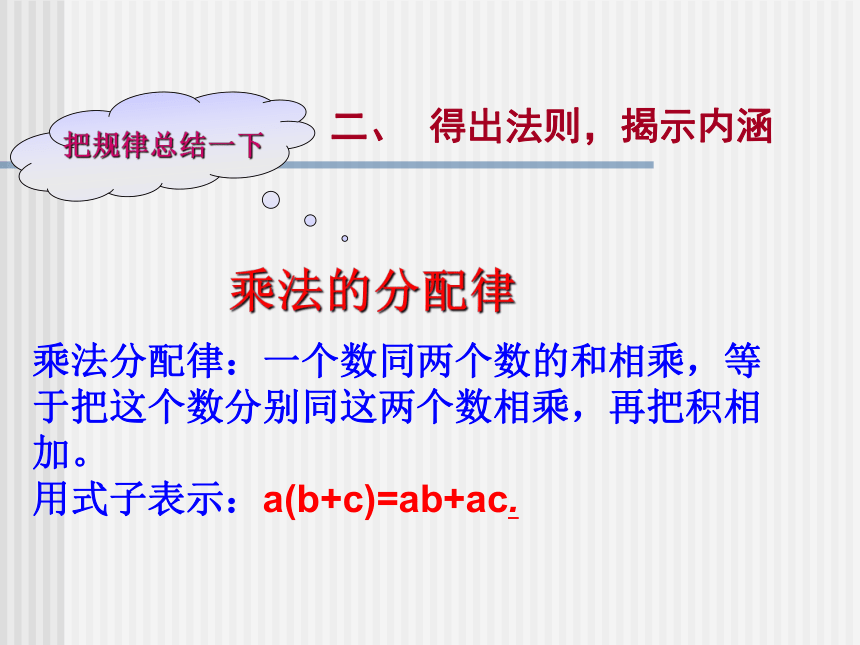 把规律总结一下

二、 得出法则，揭示内涵

乘法的分配律

乘法分配律：一个数同两个数的和相乘，等于把这个数分别同这两个数相乘，再把积相加。

用式子表示：$a(b+c)=ab+ac$.